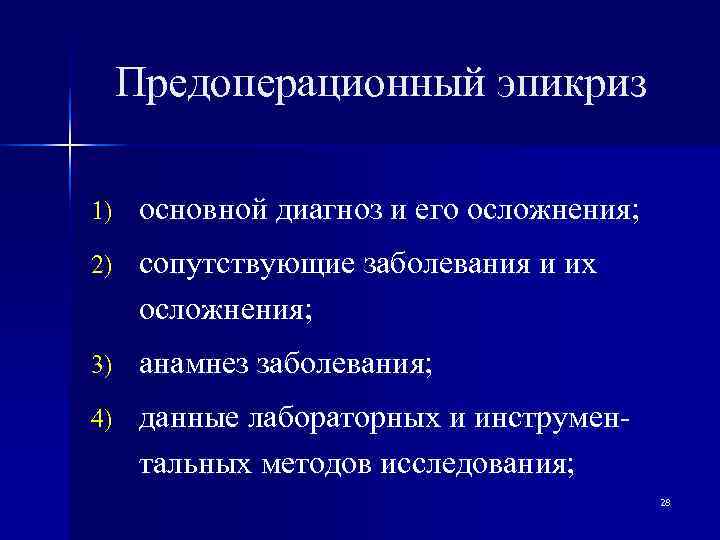 Предоперационный эпикриз

1) основной диагноз и его осложнения;
2) сопутствующие заболевания и их осложнения;
3) анамнез заболевания;
4) данные лабораторных и инструментальных методов исследования;

28